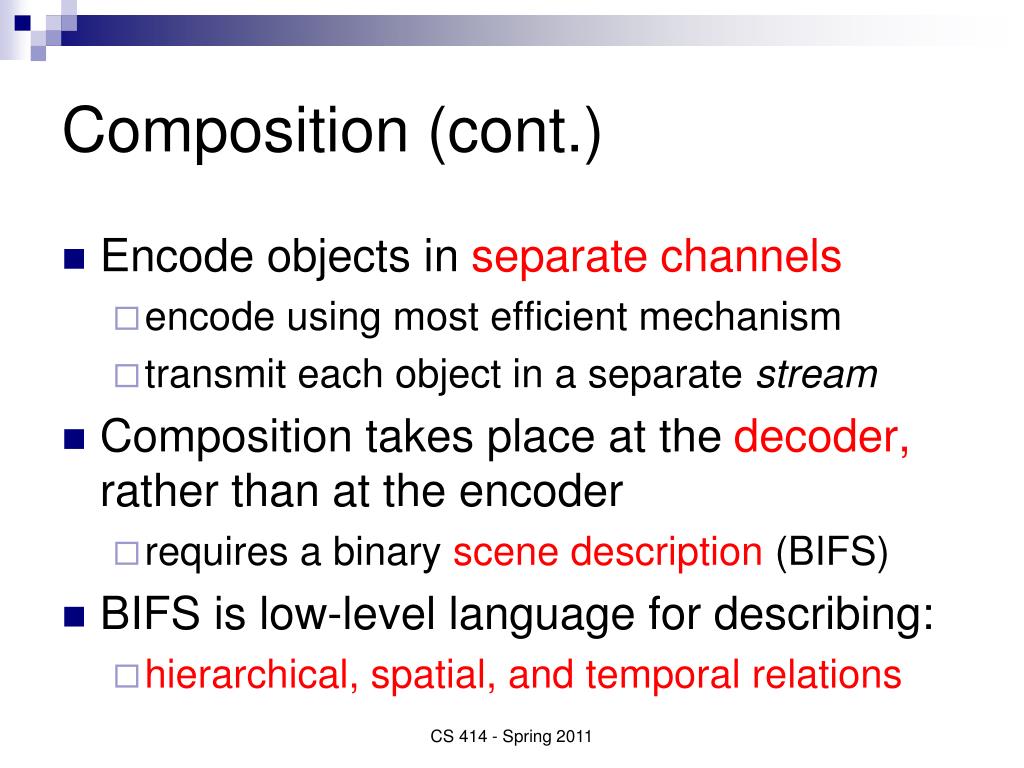 Composition (cont.)

Encode objects in separate channels

encode using most efficient mechanism

transmit each object in a separate stream

Composition takes place at the decoder, rather than at the encoder

requires a binary scene description (BIFS)

BIFS is low-level language for describing:

hierarchical, spatial, and temporal relations

CS 414 - Spring 2011